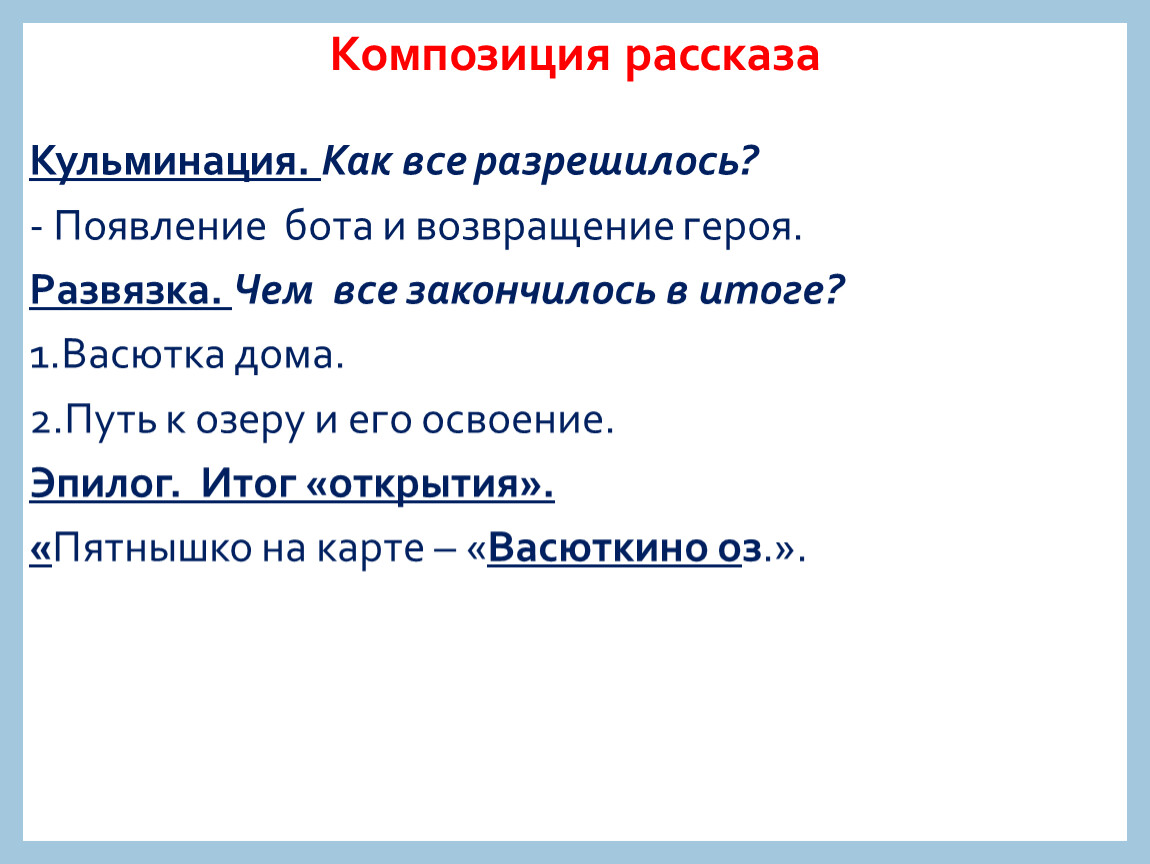 Композиция рассказа

Кульминация. Как все разрешилось?

- Появление бота и возвращение героя.

Развязка. Чем все закончилось в итоге?

1.Васютка дома.

2.Путь к озеру и его освоение.

Эпилог. Итог «открытия».

«Пятнышко на карте – «Васюткино оз.».